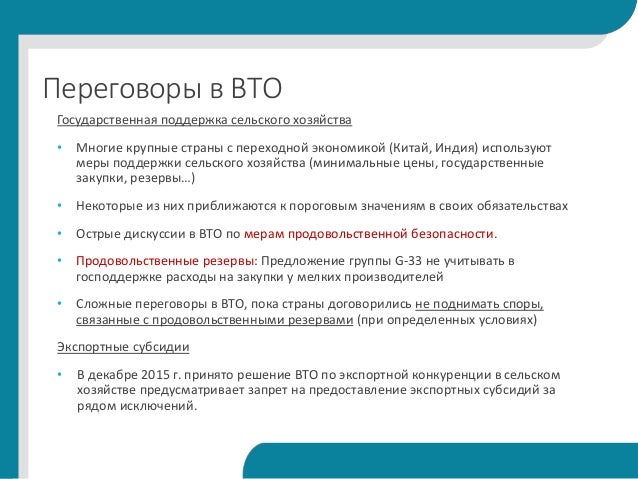 Переговоры в ВТО

Государственная поддержка сельского хозяйства

• Многие крупные страны с переходной экономикой (Китай, Индия) используют меры поддержки сельского хозяйства (минимальные цены, государственные закупки, резервы…)

• Некоторые из них приближаются к пороговым значениям в своих обязательствах

• Острые дискуссии в ВТО по мерам продовольственной безопасности.

• Продовольственные резервы: Предложение группы G-33 не учитывать в господдержке расходы на закупки у мелких производителей

• Сложные переговоры в ВТО, пока страны договорились не поднимать споры, связанные с продовольственными резервами (при определенных условиях)

Экспортные субсидии

• В декабре 2015 г. принято решение ВТО по экспортной конкуренции в сельском хозяйстве предусматривает запрет на предоставление экспортных субсидий за рядом исключений.